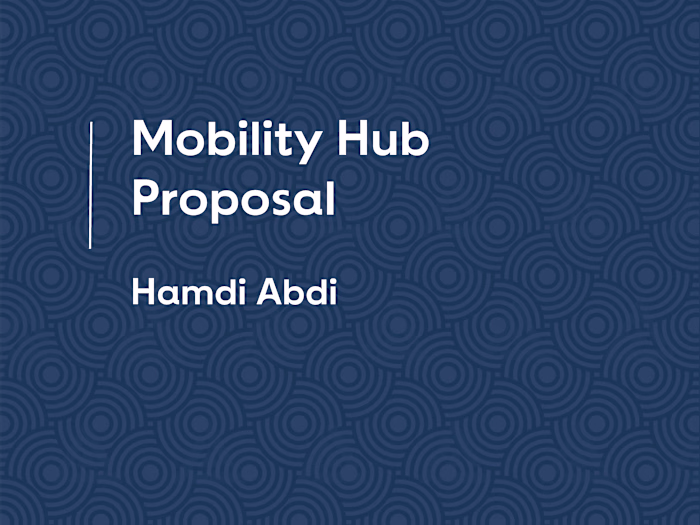 Mobility Hub Proposal

Hamdi Abdi